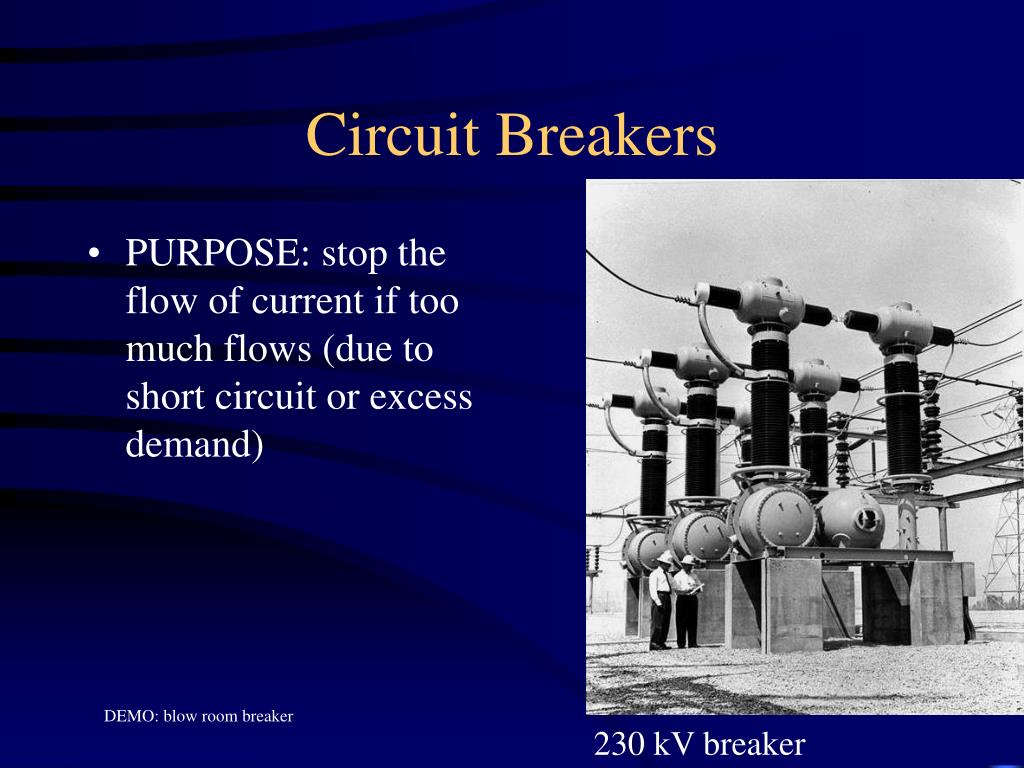 Circuit Breakers

• PURPOSE: stop the flow of current if too much flows (due to short circuit or excess demand)

DEMO: blow room breaker

230 kV breaker